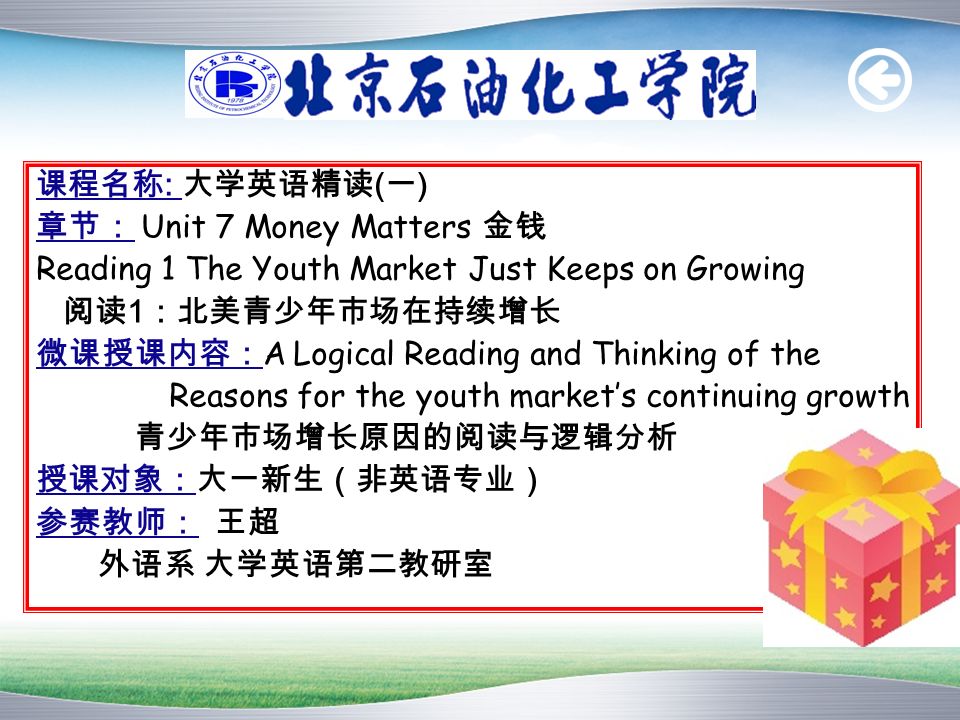 北京石油化工学院

课程名称: 大学英语精读(一)
章节： Unit 7 Money Matters 金钱
Reading 1 The Youth Market Just Keeps on Growing
阅读1：北美青少年市场在持续增长
微课授课内容：A Logical Reading and Thinking of the Reasons for the youth market’s continuing growth
青少年市场增长原因的阅读与逻辑分析
授课对象：大一新生（非英语专业）
参赛教师： 王超
外语系 大学英语第二教研室